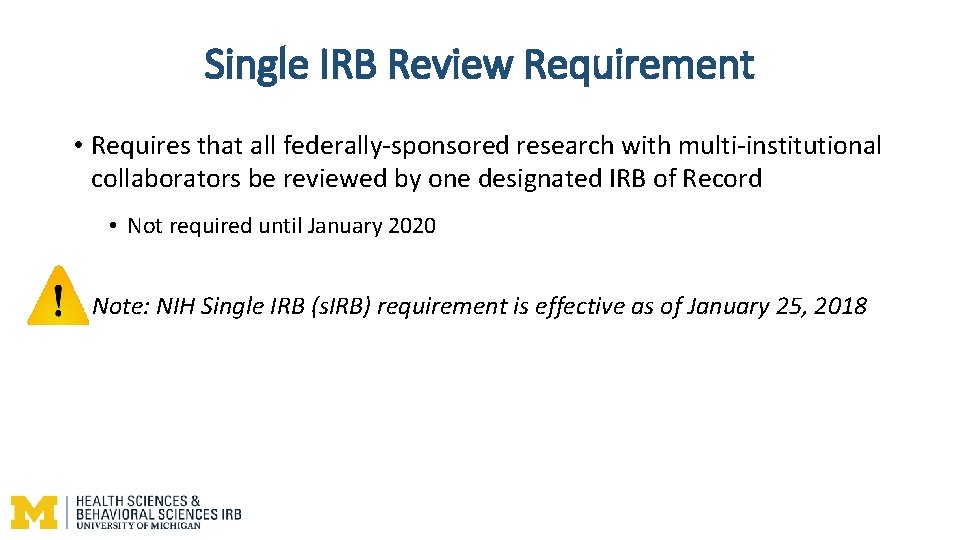 Single IRB Review Requirement

• Requires that all federally-sponsored research with multi-institutional collaborators be reviewed by one designated IRB of Record

• Not required until January 2020

!

Note: NIH Single IRB (sIRB) requirement is effective as of January 25, 2018

M HEALTH SCIENCES & BEHAVIORAL SCIENCES IRB UNIVERSITY OF MICHIGAN